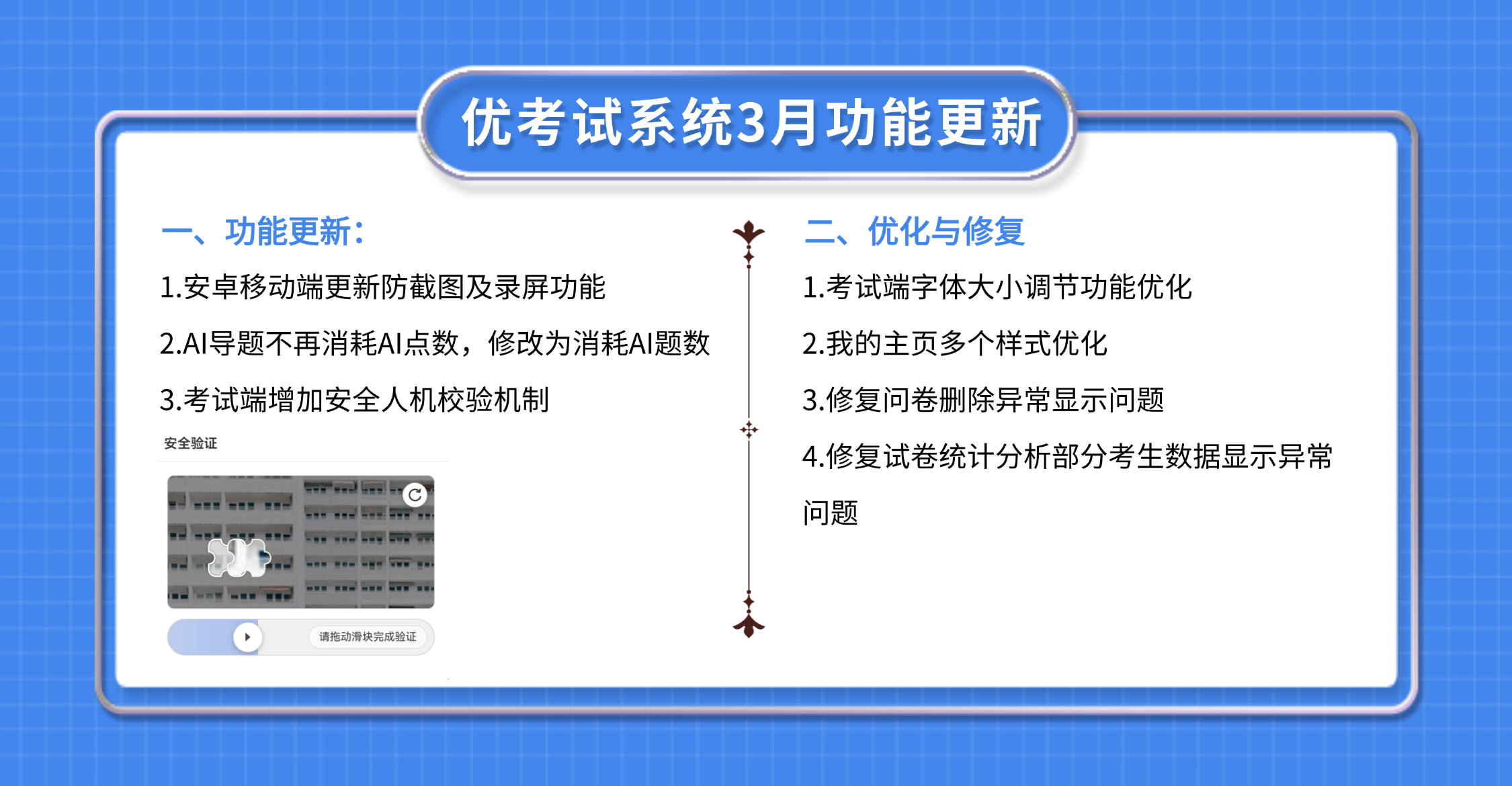 优考试系统3月功能更新

一、功能更新：

1.安卓移动端更新防截图及录屏功能

2.AI导题不再消耗AI点数，修改为消耗AI题数

3.考试端增加安全人机校验机制

安全验证

请拖动滑块完成验证

二、优化与修复

1.考试端字体大小调节功能优化

2.我的主页多个样式优化

3.修复问卷删除异常显示问题

4.修复试卷统计分析部分考生数据显示异常问题